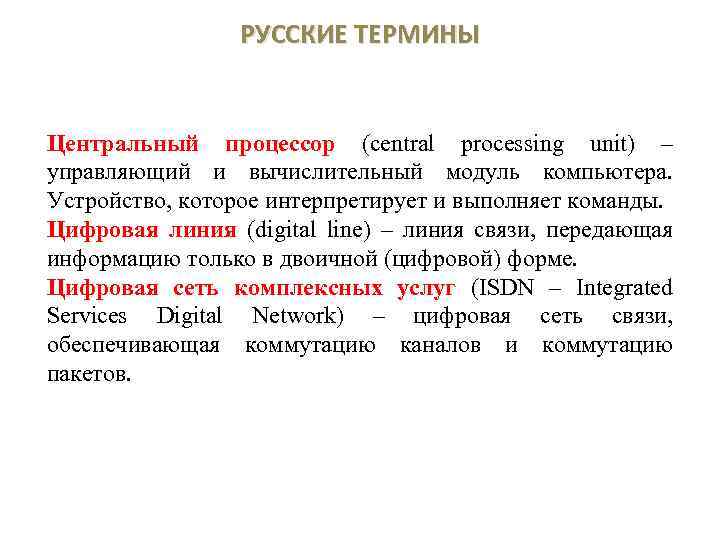 РУССКИЕ ТЕРМИНЫ

Центральный процессор (central processing unit) – управляющий и вычислительный модуль компьютера. Устройство, которое интерпретирует и выполняет команды.

Цифровая линия (digital line) – линия связи, передающая информацию только в двоичной (цифровой) форме.

Цифровая сеть комплексных услуг (ISDN – Integrated Services Digital Network) – цифровая сеть связи, обеспечивающая коммутацию каналов и коммутацию пакетов.